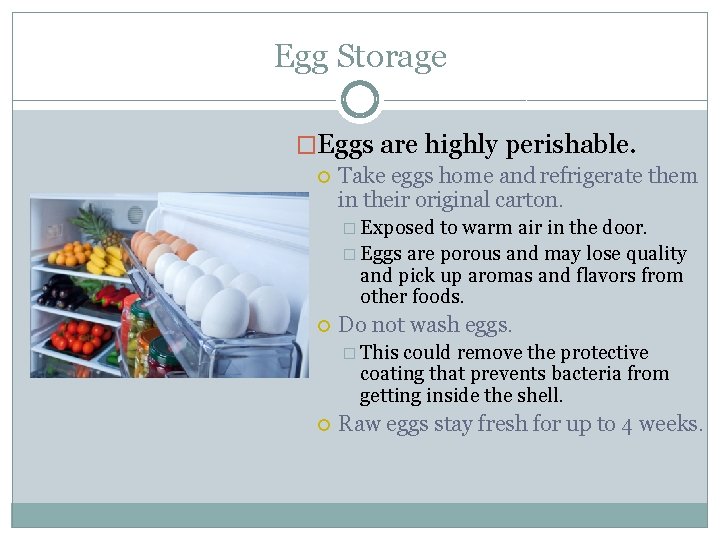 Egg Storage

Eggs are highly perishable.

Take eggs home and refrigerate them in their original carton.

Exposed to warm air in the door.

Eggs are porous and may lose quality and pick up aromas and flavors from other foods.

Do not wash eggs.

This could remove the protective coating that prevents bacteria from getting inside the shell.

Raw eggs stay fresh for up to 4 weeks.